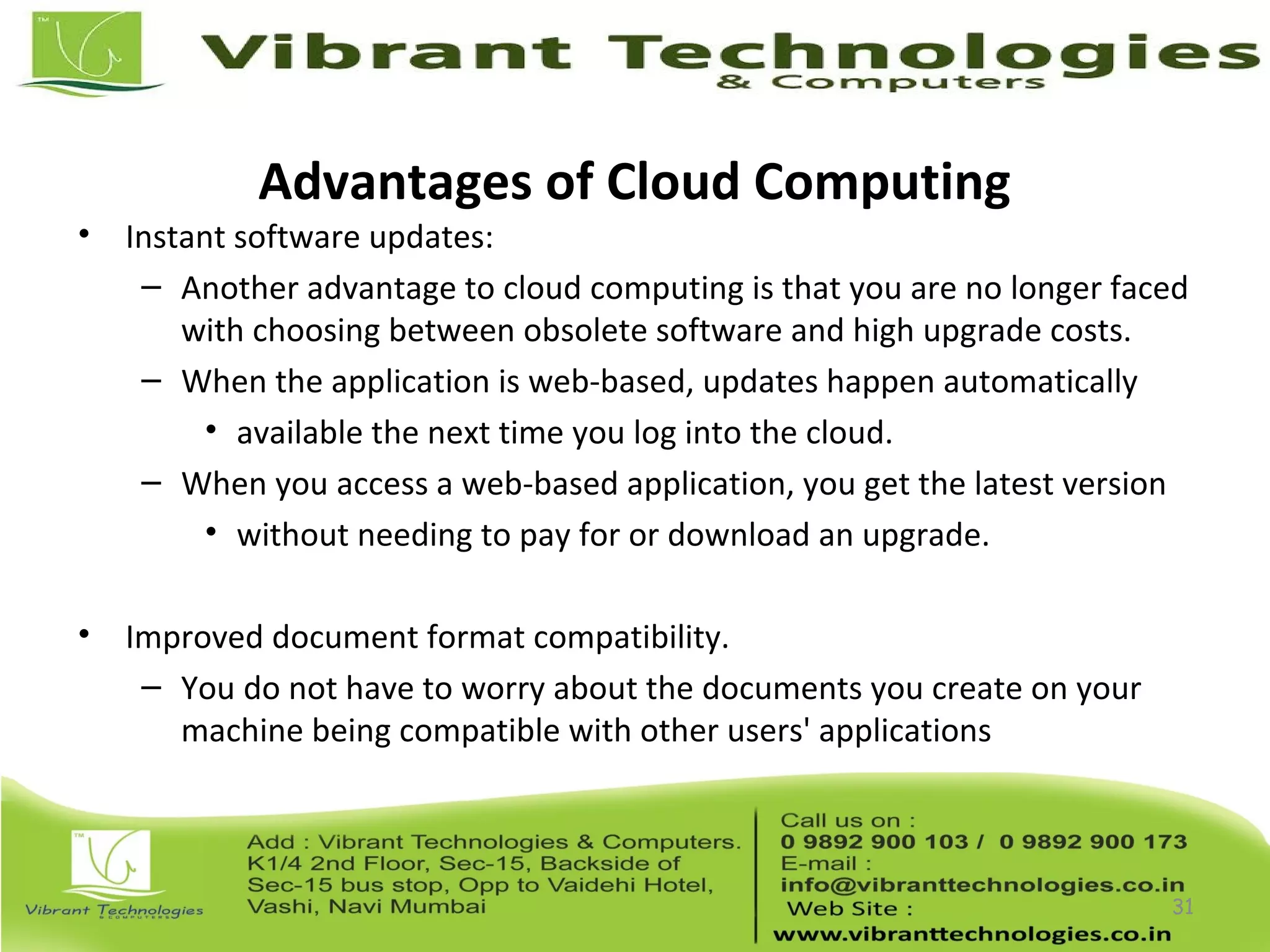 TM

Vibrant Technologies
& Computers

Advantages of Cloud Computing

• Instant software updates:
  – Another advantage to cloud computing is that you are no longer faced with choosing between obsolete software and high upgrade costs.
  – When the application is web-based, updates happen automatically
    • available the next time you log into the cloud.
  – When you access a web-based application, you get the latest version
    • without needing to pay for or download an upgrade.

• Improved document format compatibility.
  – You do not have to worry about the documents you create on your machine being compatible with other users' applications

TM

Vibrant Technologies
& COMPUTERS

Add : Vibrant Technologies & Computers.
K1/4 2nd Floor, Sec-15, Backside of
Sec-15 bus stop, Opp to Vaidehi Hotel,
Vashi, Navi Mumbai

Call us on :
0 9892 900 103 / 0 9892 900 173
E-mail :
info@vibranttechnologies.co.in
Web Site :
www.vibranttechnologies.co.in

31